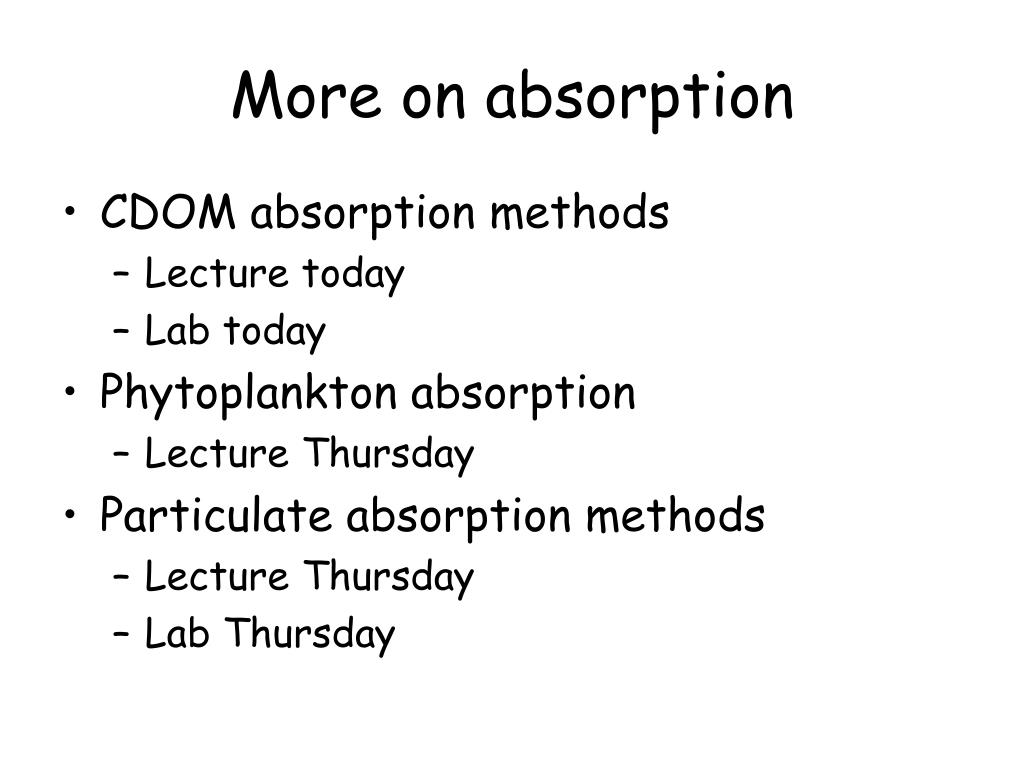 More on absorption

• CDOM absorption methods
  – Lecture today
  – Lab today
• Phytoplankton absorption
  – Lecture Thursday
• Particulate absorption methods
  – Lecture Thursday
  – Lab Thursday